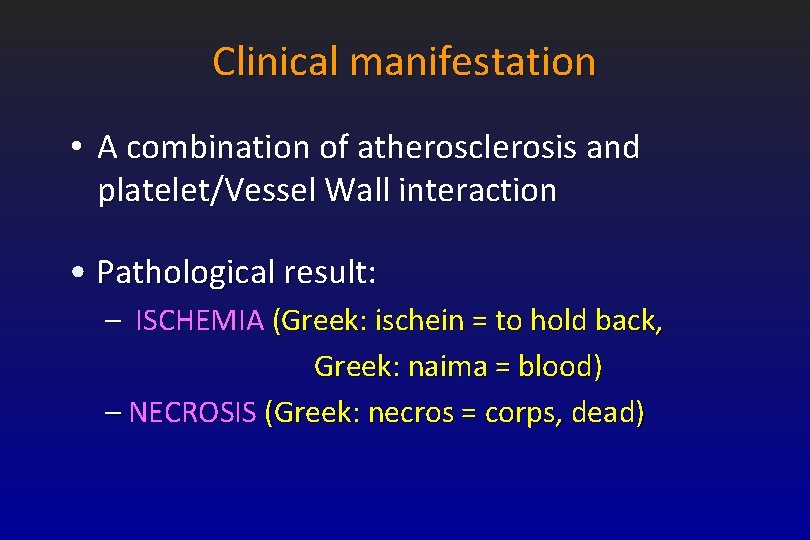 Clinical manifestation

• A combination of atherosclerosis and platelet/Vessel Wall interaction

• Pathological result:
– ISCHEMIA (Greek: ischein = to hold back,
Greek: naima = blood)
– NECROSIS (Greek: necros = corps, dead)